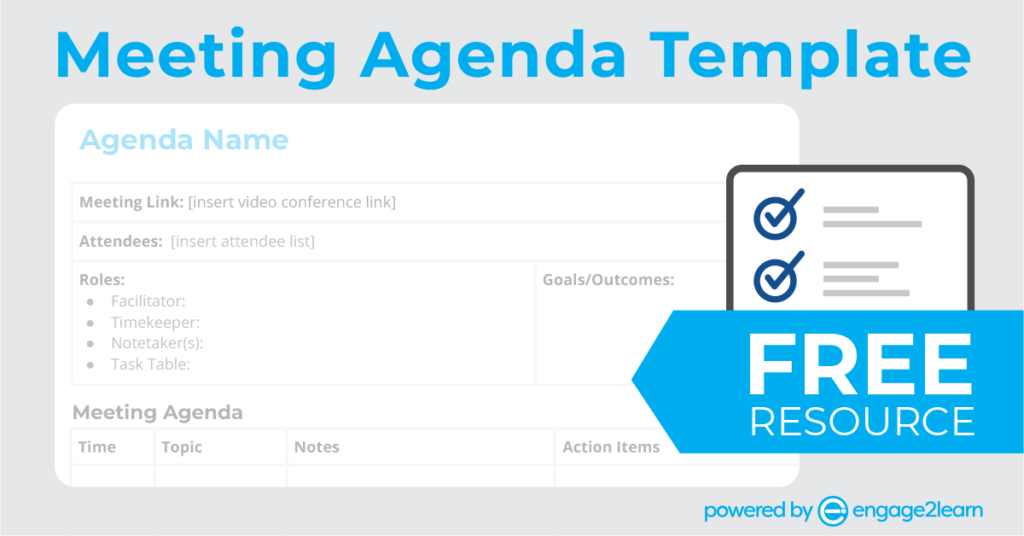 Meeting Agenda Template

Agenda Name

Meeting Link: [insert video conference link]

Attendees: [insert attendee list]

Roles:
- Facilitator:
- Timekeeper:
- Notetaker(s):
- Task Table:

Goals/Outcomes:

Meeting Agenda

| Time | Topic | Notes | Action Items |
|---|---|---|---|
| | | | |

FREE
RESOURCE

powered by engage2learn